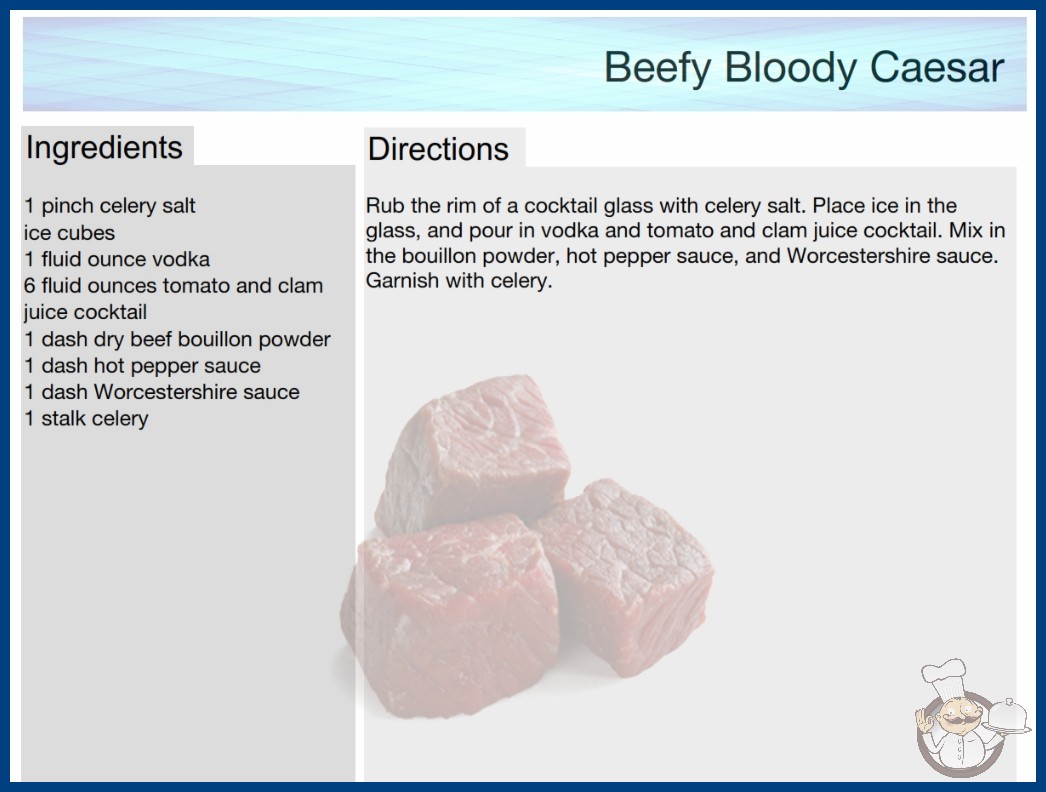 Beefy Bloody Caesar

Ingredients

1 pinch celery salt
ice cubes
1 fluid ounce vodka
6 fluid ounces tomato and clam juice cocktail
1 dash dry beef bouillon powder
1 dash hot pepper sauce
1 dash Worcestershire sauce
1 stalk celery

Directions

Rub the rim of a cocktail glass with celery salt. Place ice in the glass, and pour in vodka and tomato and clam juice cocktail. Mix in the bouillon powder, hot pepper sauce, and Worcestershire sauce. Garnish with celery.